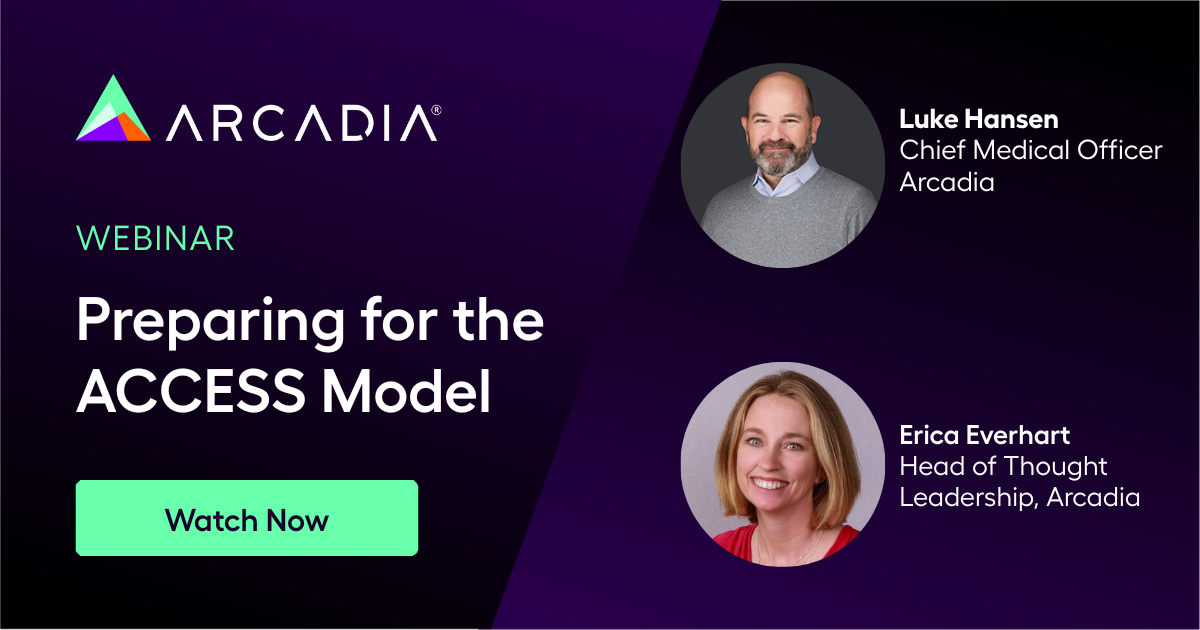 ARCADIA®

WEBINAR

Preparing for the ACCESS Model

Watch Now

Luke Hansen
Chief Medical Officer
Arcadia

Erica Everhart
Head of Thought Leadership, Arcadia